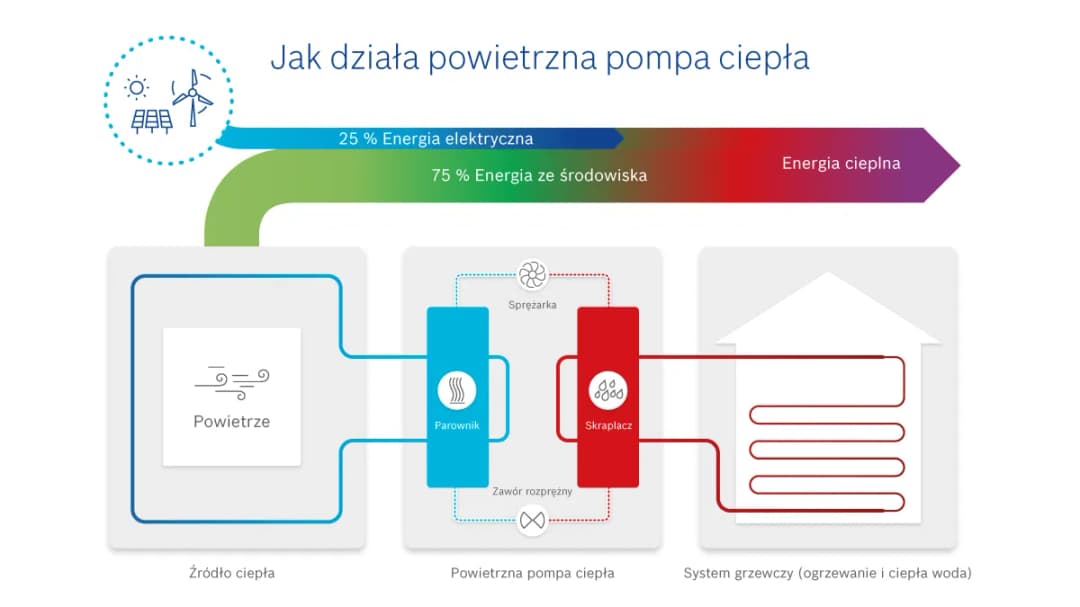 Jak działa powietrzna pompa ciepła

25 % Energia elektryczna

75 % Energia ze środowiska

Energia cieplna

Powietrze

Sprężarka

Parownik

Skraplacz

Zawór rozprężny

Źródło ciepła

Powietrzna pompa ciepła

System grzewczy (ogrzewanie i ciepła woda)